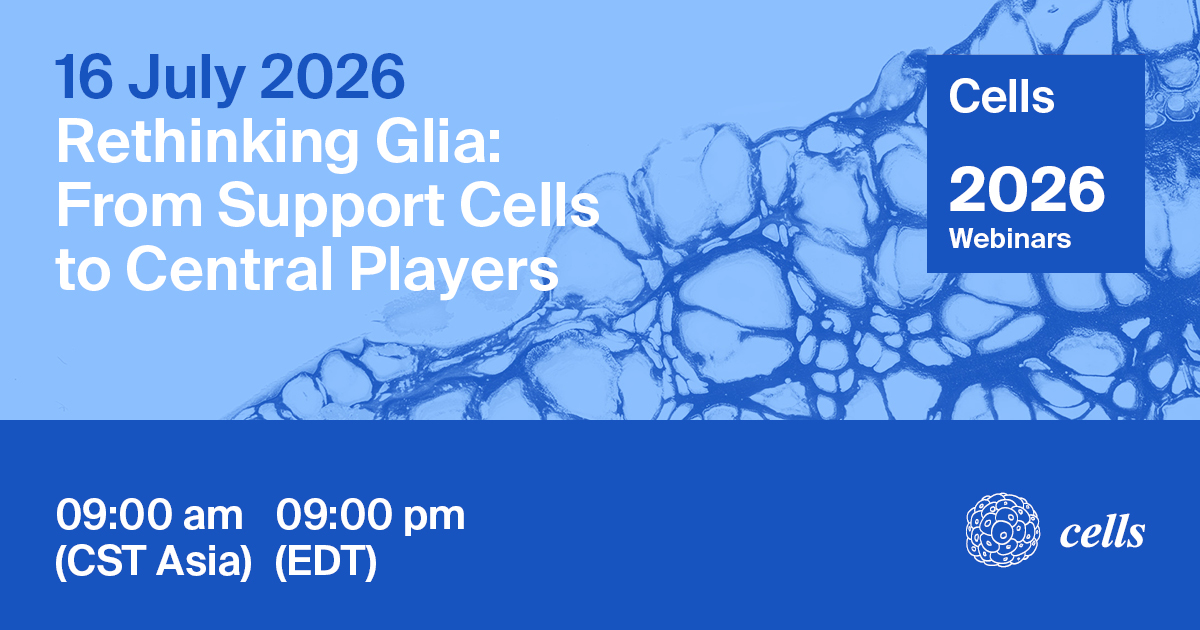 16 July 2026
Rethinking Glia: From Support Cells to Central Players

Cells

2026
Webinars

09:00 am (CST Asia)

09:00 pm (EDT)

cells